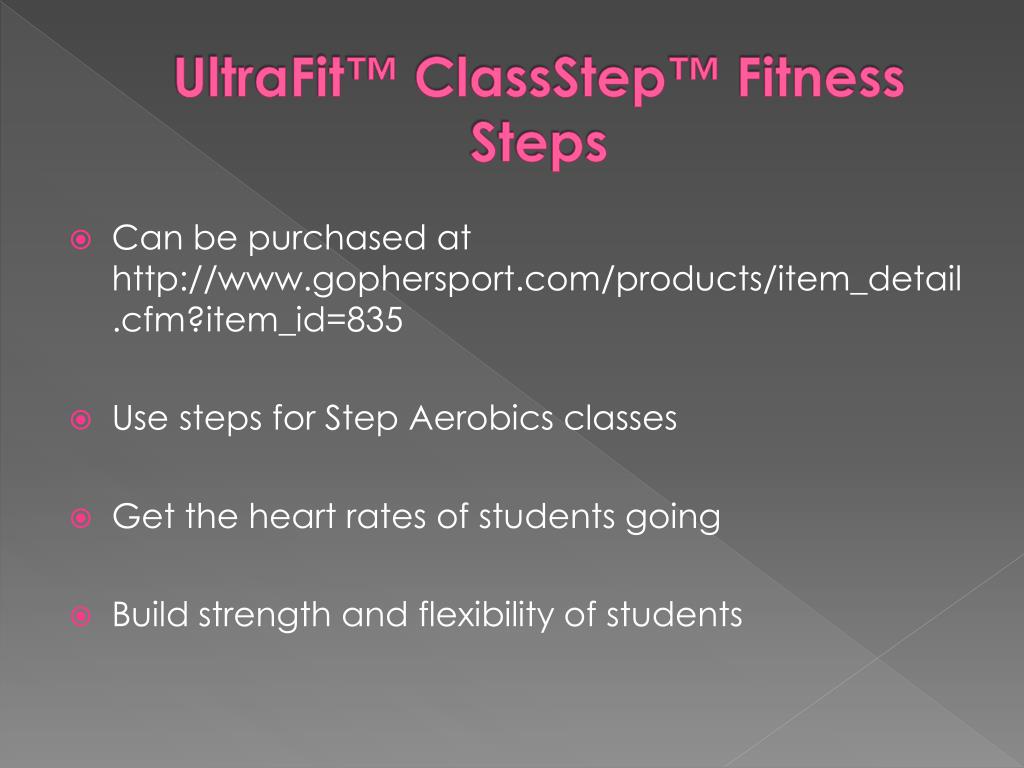 UltraFit™ ClassStep™ Fitness Steps

Can be purchased at http://www.gophersport.com/products/item_detail.cfm?item_id=835

Use steps for Step Aerobics classes

Get the heart rates of students going

Build strength and flexibility of students